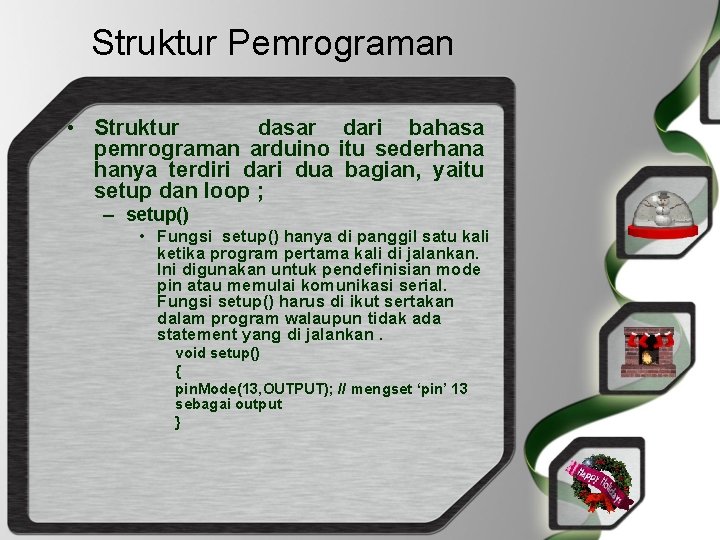 Struktur Pemrograman

• Struktur dasar dari bahasa pemrograman arduino itu sederhana hanya terdiri dari dua bagian, yaitu setup dan loop ;

– setup()

• Fungsi setup() hanya di panggil satu kali ketika program pertama kali di jalankan. Ini digunakan untuk pendefinisian mode pin atau memulai komunikasi serial. Fungsi setup() harus di ikut sertakan dalam program walaupun tidak ada statement yang di jalankan .

void setup()
{
pinMode(13,OUTPUT); // mengset ‘pin’ 13 sebagai output
}

Happy Holidays